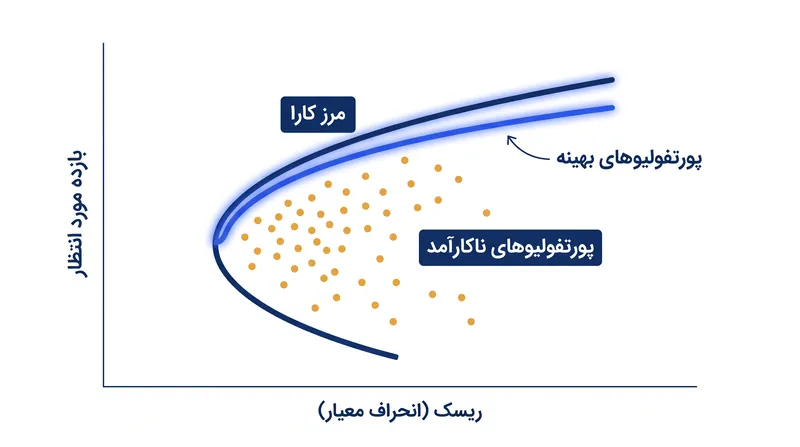 بازده مورد انتظار

مرز کارا

پورتفولیوهای بهینه

پورتفولیوهای ناکارآمد

ریسک (انحراف معیار)